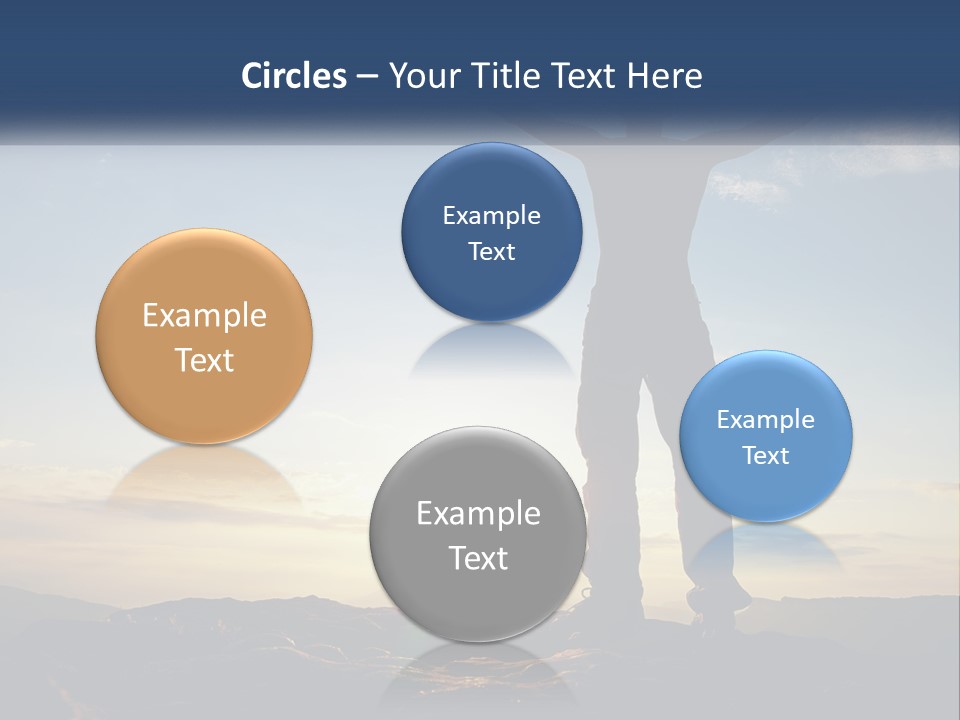 Circles – Your Title Text Here

Example Text

Example Text

Example Text

Example Text